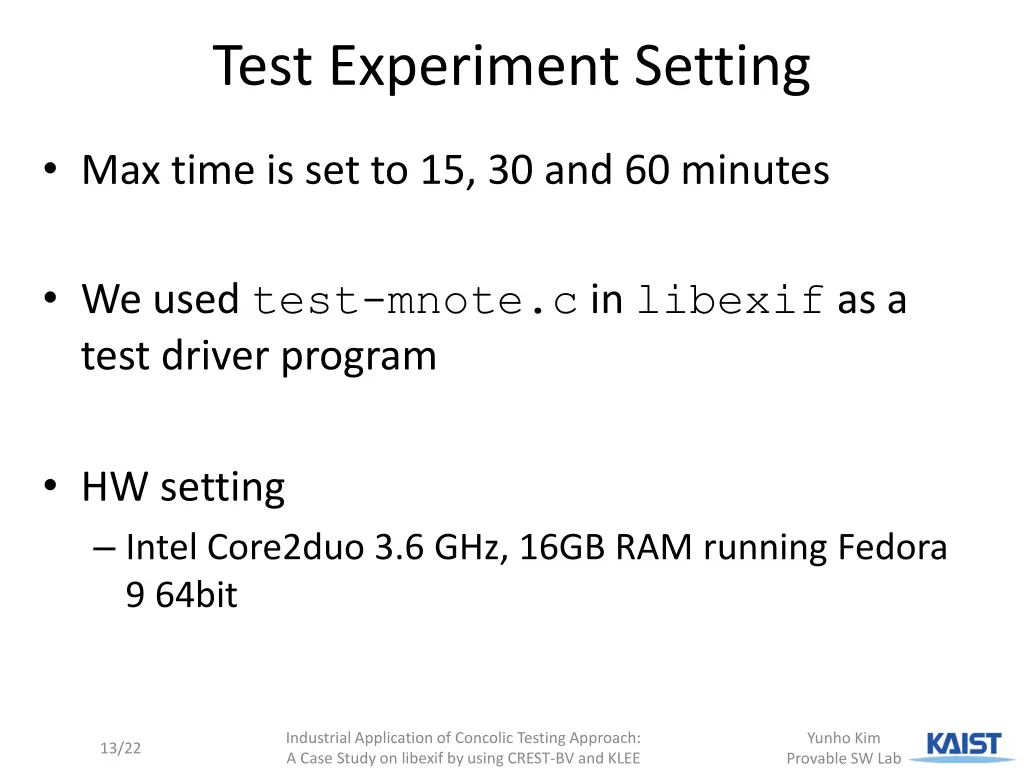 Test Experiment Setting

• Max time is set to 15, 30 and 60 minutes

• We used test-mnote.c in libexif as a test driver program

• HW setting
– Intel Core2duo 3.6 GHz, 16GB RAM running Fedora 9 64bit

13/22

Industrial Application of Concolic Testing Approach: A Case Study on libexif by using CREST-BV and KLEE

Yunho Kim
Provable SW Lab

KAIST